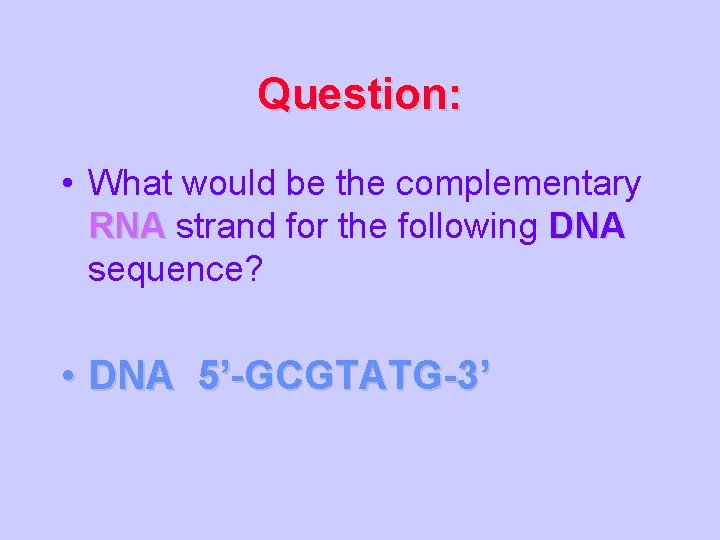 Question:

• What would be the complementary RNA strand for the following DNA sequence?

• DNA 5’-GCGTATG-3’